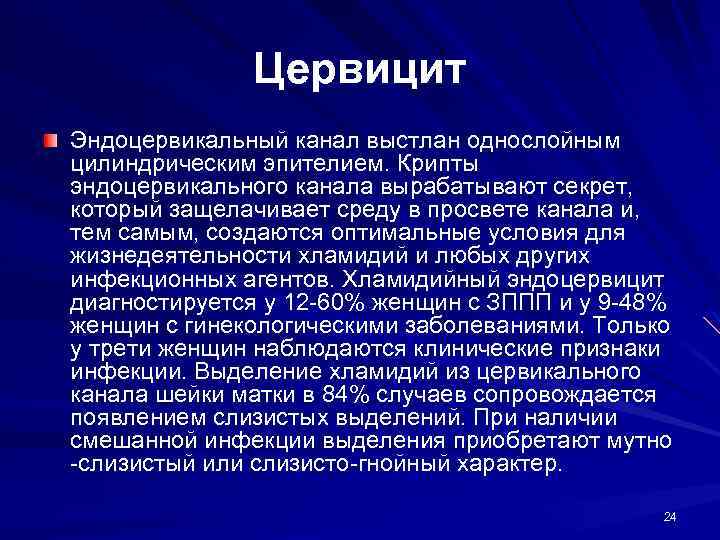 Цервицит

Эндоцервикальный канал выстлан однослойным цилиндрическим эпителием. Крипты эндоцервикального канала вырабатывают секрет, который защелачивает среду в просвете канала и, тем самым, создаются оптимальные условия для жизнедеятельности хламидий и любых других инфекционных агентов. Хламидийный эндоцервицит диагностируется у 12-60% женщин с ЗППП и у 9-48% женщин с гинекологическими заболеваниями. Только у трети женщин наблюдаются клинические признаки инфекции. Выделение хламидий из цервикального канала шейки матки в 84% случаев сопровождается появлением слизистых выделений. При наличии смешанной инфекции выделения приобретают мутно -слизистый или слизисто-гнойный характер.

24